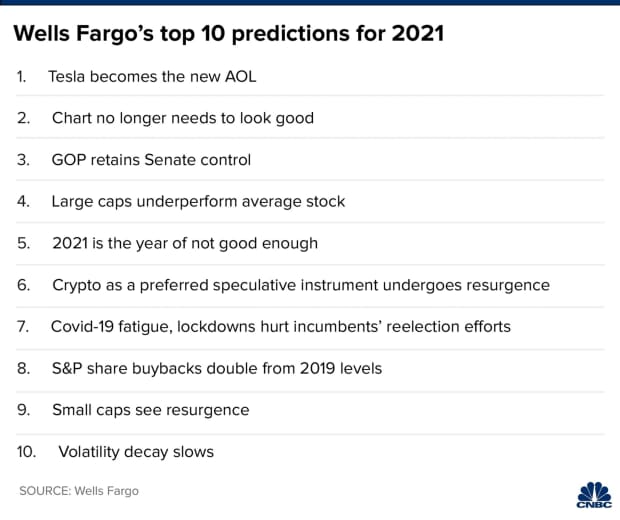 Wells Fargo's top 10 predictions for 2021

1. Tesla becomes the new AOL

2. Chart no longer needs to look good

3. GOP retains Senate control

4. Large caps underperform average stock

5. 2021 is the year of not good enough

6. Crypto as a preferred speculative instrument undergoes resurgence

7. Covid-19 fatigue, lockdowns hurt incumbents' reelection efforts

8. S&P share buybacks double from 2019 levels

9. Small caps see resurgence

10. Volatility decay slows

SOURCE: Wells Fargo

CNBC